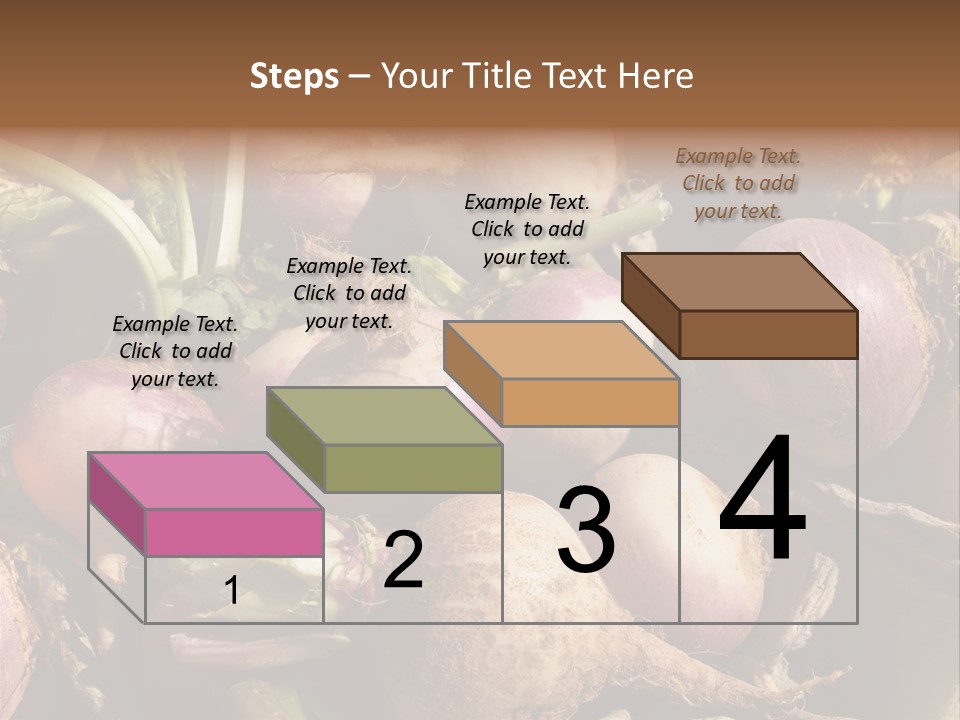 Steps – Your Title Text Here

Example Text. Click to add your text.

Example Text. Click to add your text.

Example Text. Click to add your text.

Example Text. Click to add your text.

1

2

3

4